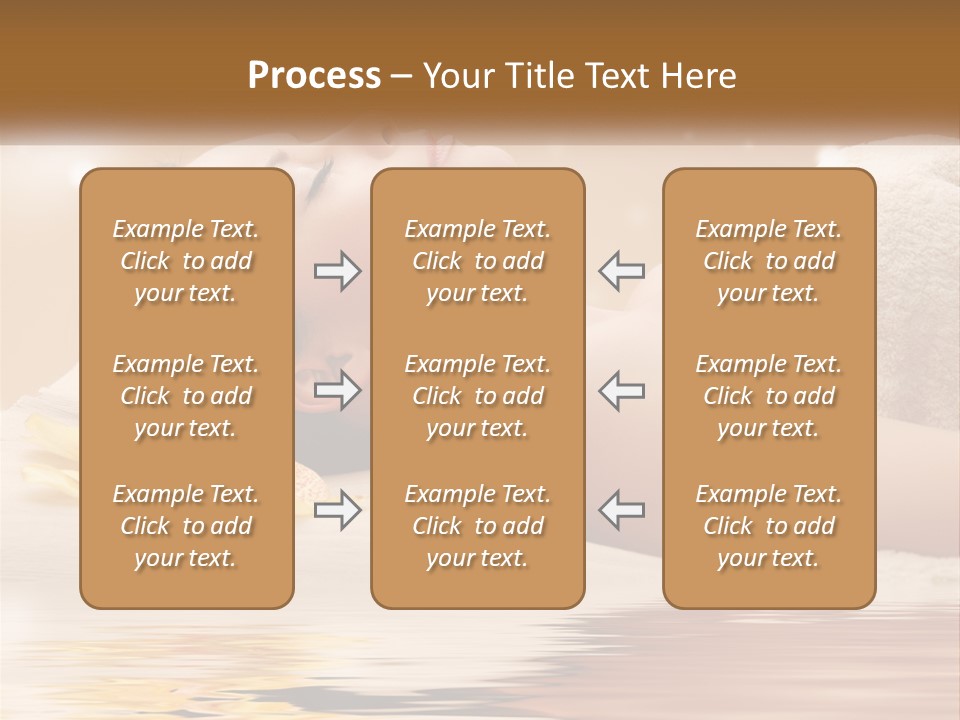 Process – Your Title Text Here

Example Text. Click to add your text.

Example Text. Click to add your text.

Example Text. Click to add your text.

Example Text. Click to add your text.

Example Text. Click to add your text.

Example Text. Click to add your text.

Example Text. Click to add your text.

Example Text. Click to add your text.

Example Text. Click to add your text.